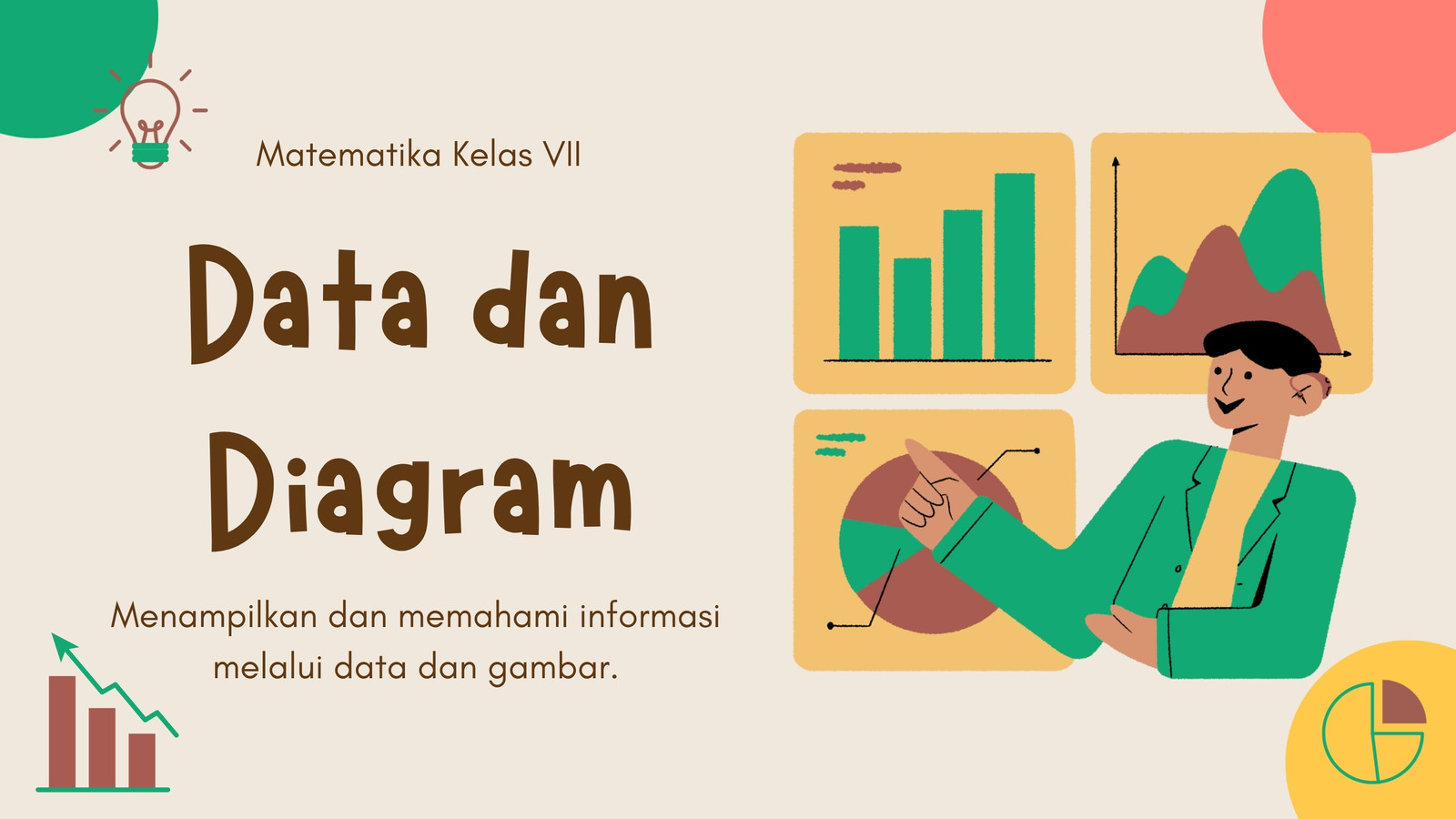 Matematika Kelas VII

Data dan Diagram

Menampilkan dan memahami informasi melalui data dan gambar.